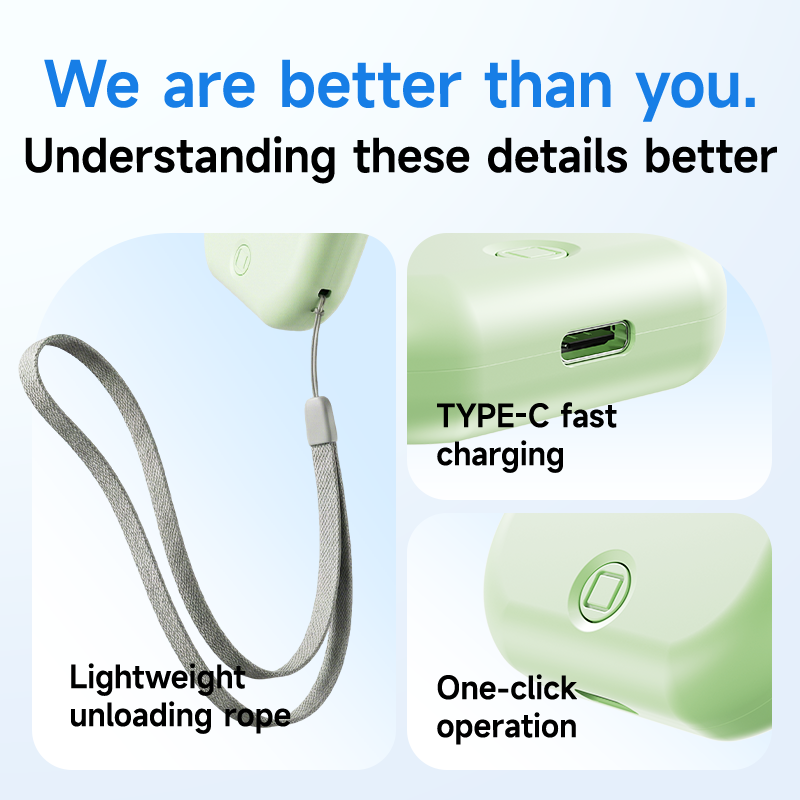 We are better than you.
Understanding these details better

Lightweight unloading rope

TYPE-C fast charging

One-click operation